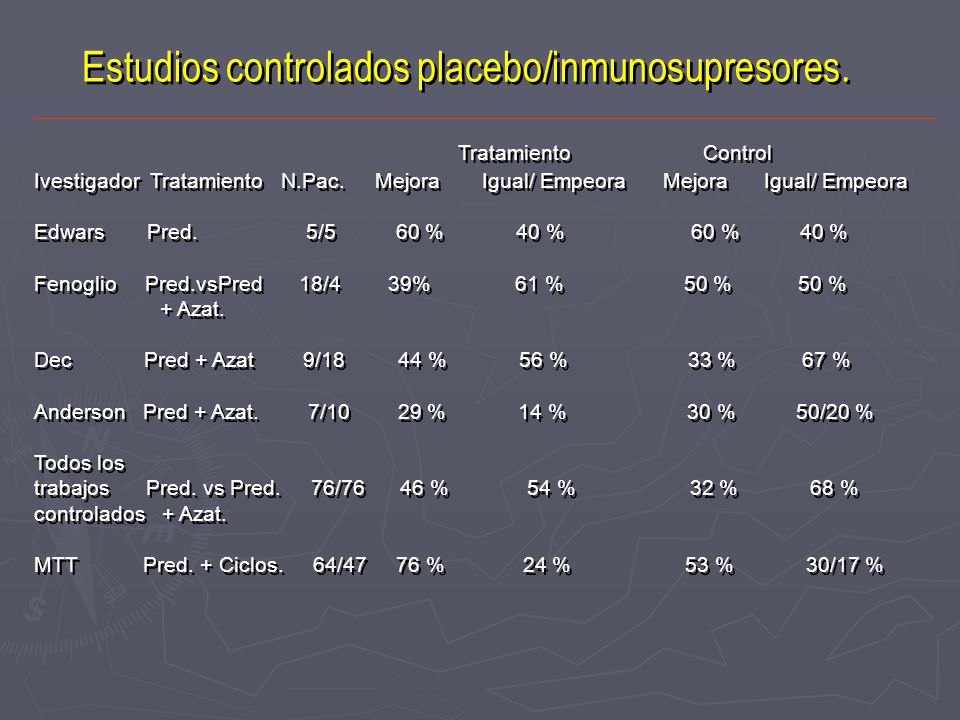 Estudios controlados placebo/inmunosupresores.

| | | | Tratamiento | | Control | |
|---|---|---|---|---|---|---|
| Ivestigador | Tratamiento | N.Pac. | Mejora | Igual/ Empeora | Mejora | Igual/ Empeora |
| Edwars | Pred. | 5/5 | 60 % | 40 % | 60 % | 40 % |
| Fenoglio | Pred.vsPred + Azat. | 18/4 | 39% | 61 % | 50 % | 50 % |
| Dec | Pred + Azat | 9/18 | 44 % | 56 % | 33 % | 67 % |
| Anderson | Pred + Azat. | 7/10 | 29 % | 14 % | 30 % | 50/20 % |
| Todos los trabajos controlados | Pred. vs Pred. + Azat. | 76/76 | 46 % | 54 % | 32 % | 68 % |
| MTT | Pred. + Ciclos. | 64/47 | 76 % | 24 % | 53 % | 30/17 % |